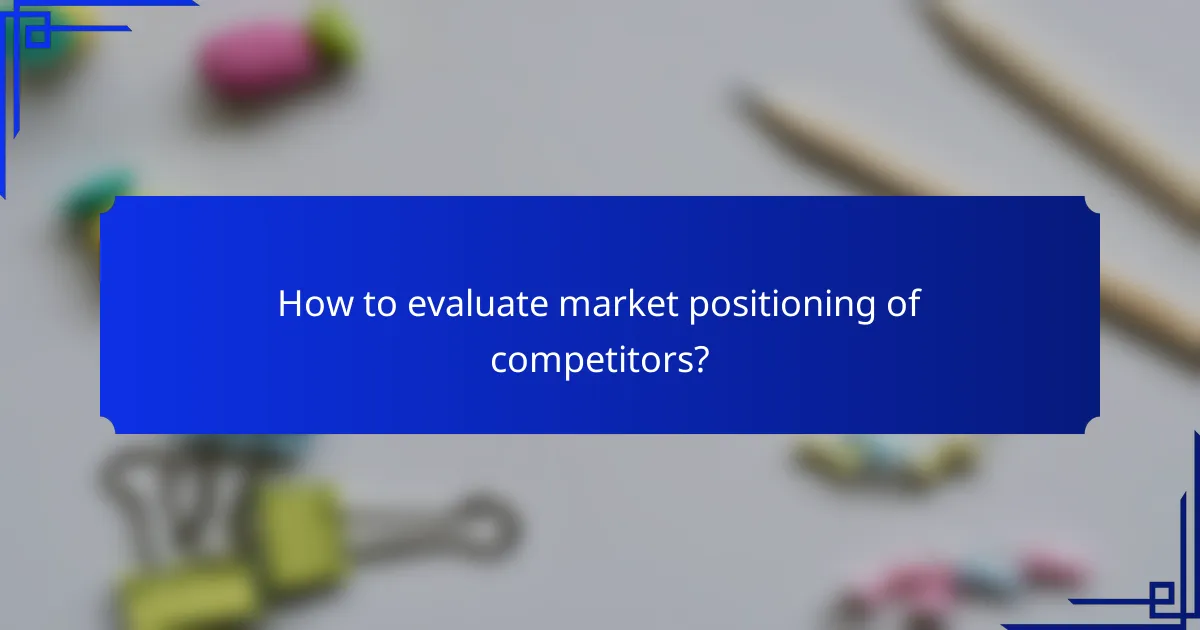 How to evaluate market positioning of competitors?